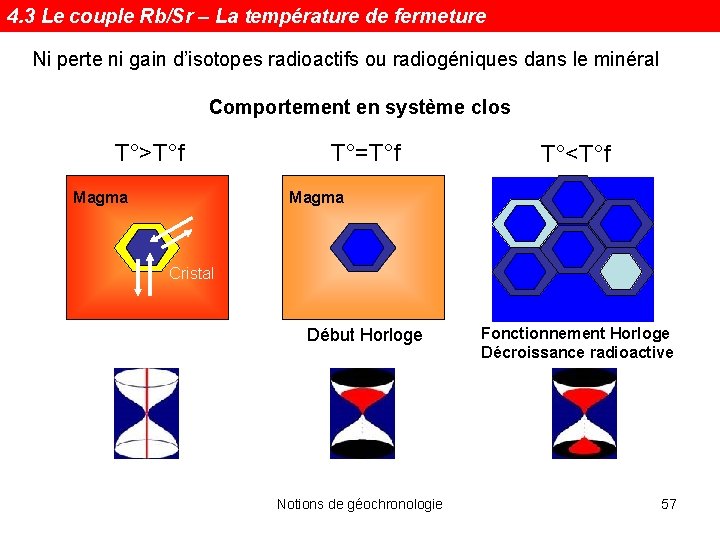 4.3 Le couple Rb/Sr – La température de fermeture

Ni perte ni gain d'isotopes radioactifs ou radiogéniques dans le minéral

Comportement en système clos

T°>T°f

Magma

Cristal

T°=T°f

Magma

Début Horloge

T°<T°f

Fonctionnement Horloge
Décroissance radioactive

Notions de géochronologie

57